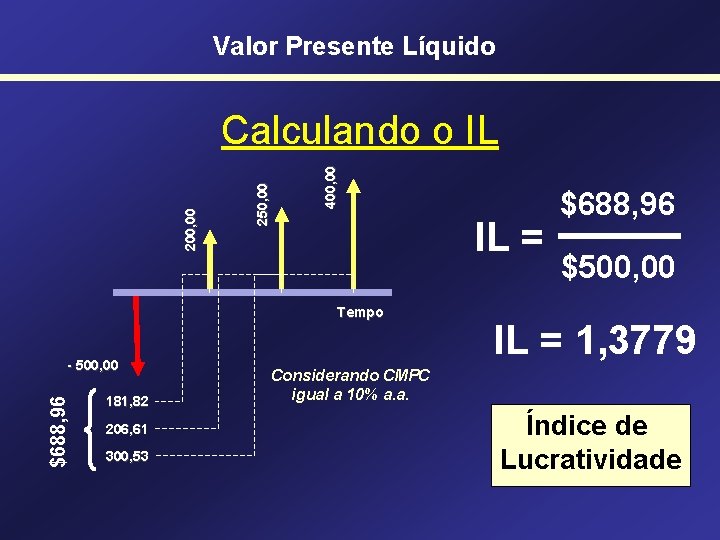 Valor Presente Líquido

Calculando o IL

200,00
250,00
400,00

Tempo

- 500,00

$688,96
181,82
206,61
300,53

Considerando CMPC igual a 10% a.a.

$IL = \frac{\$688,96}{\$500,00}$

IL = 1,3779

Índice de Lucratividade